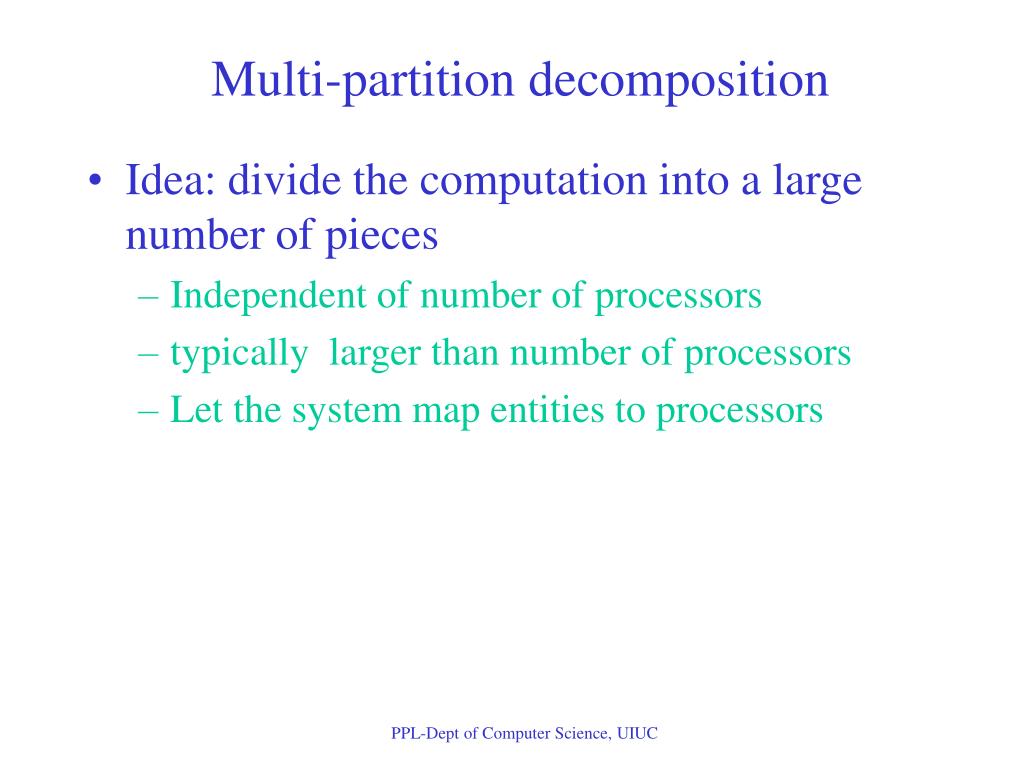 Multi-partition decomposition

• Idea: divide the computation into a large number of pieces
– Independent of number of processors
– typically larger than number of processors
– Let the system map entities to processors

PPL-Dept of Computer Science, UIUC